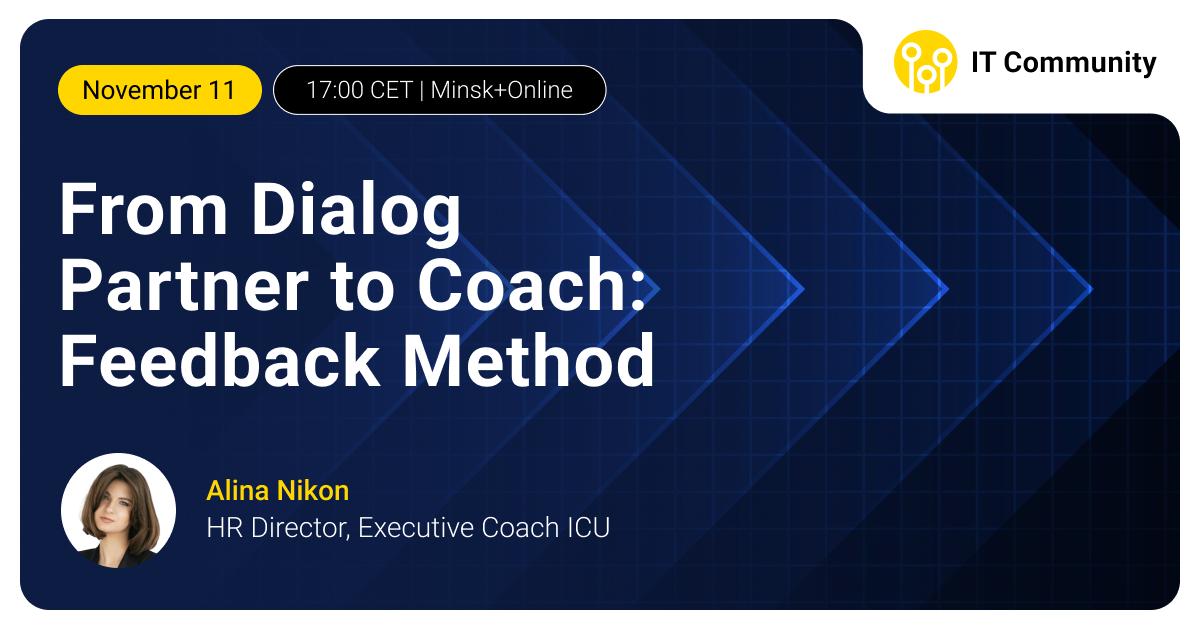 November 11

17:00 CET | Minsk+Online

IT Community

From Dialog Partner to Coach: Feedback Method

Alina Nikon
HR Director, Executive Coach ICU